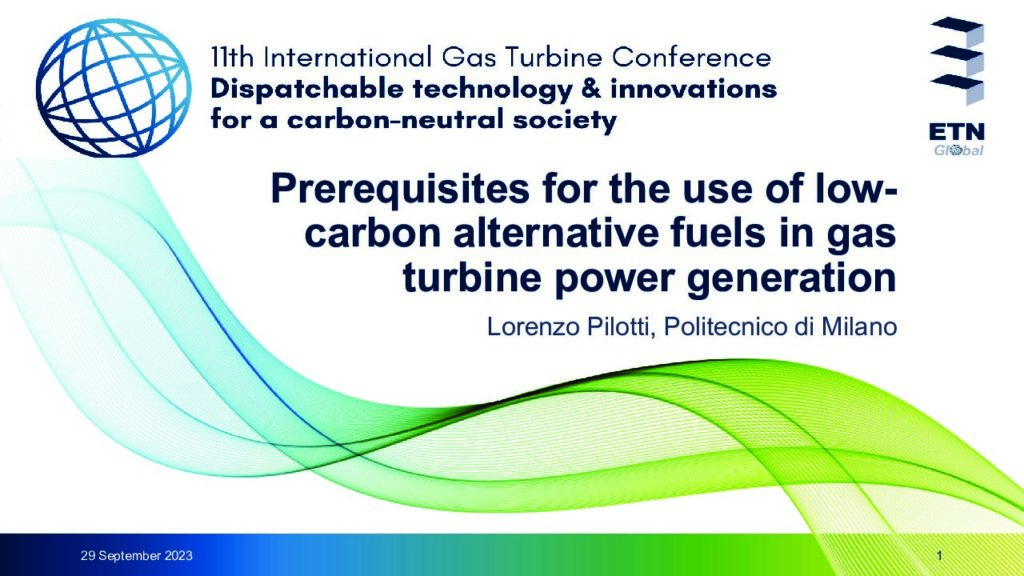 11th International Gas Turbine Conference
Dispatchable technology & innovations for a carbon-neutral society

ETN
Global

Prerequisites for the use of low-carbon alternative fuels in gas turbine power generation

Lorenzo Pilotti, Politecnico di Milano

29 September 2023

1